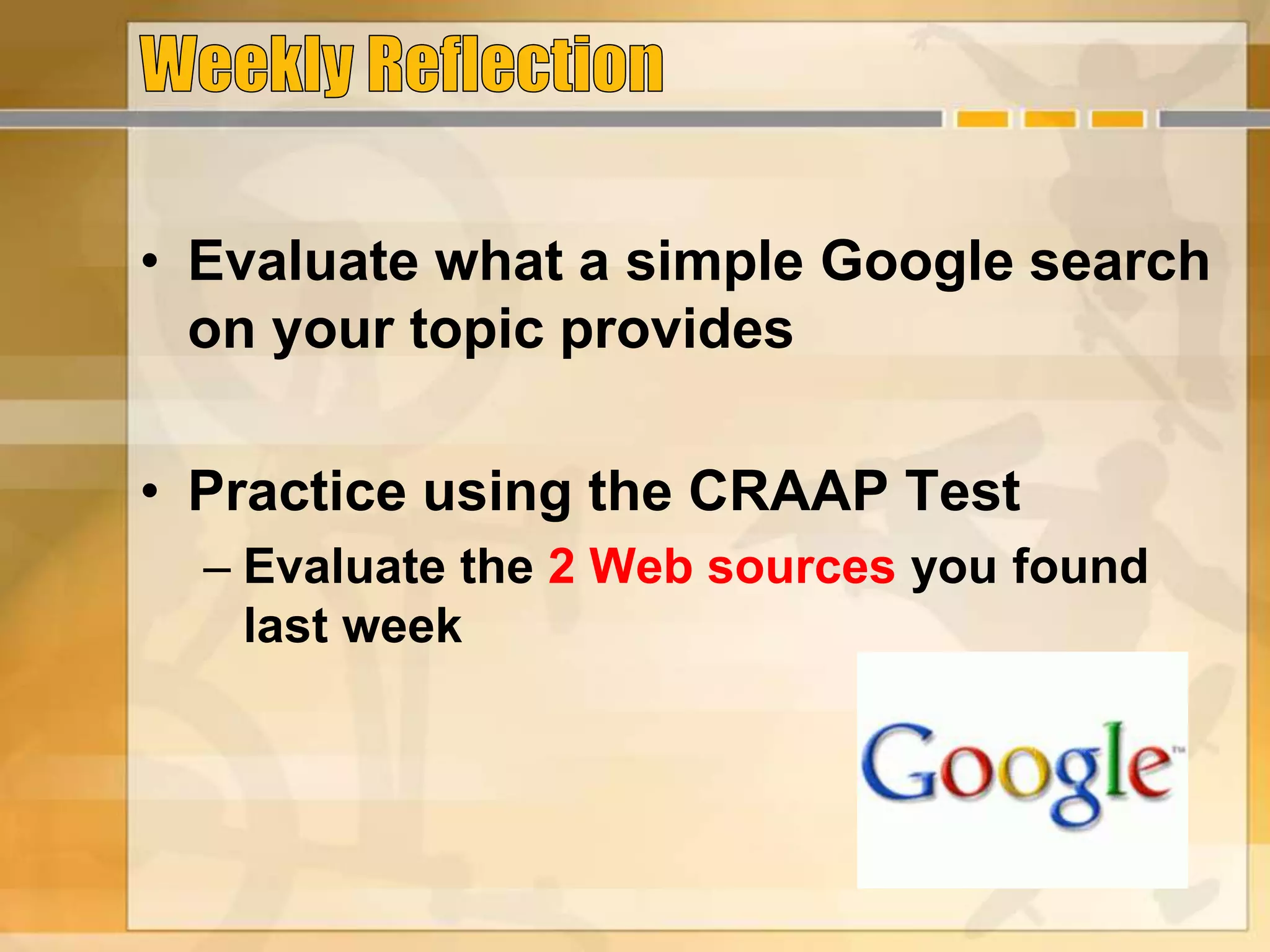 Weekly Reflection

• Evaluate what a simple Google search on your topic provides

• Practice using the CRAAP Test
– Evaluate the 2 Web sources you found last week

Google™